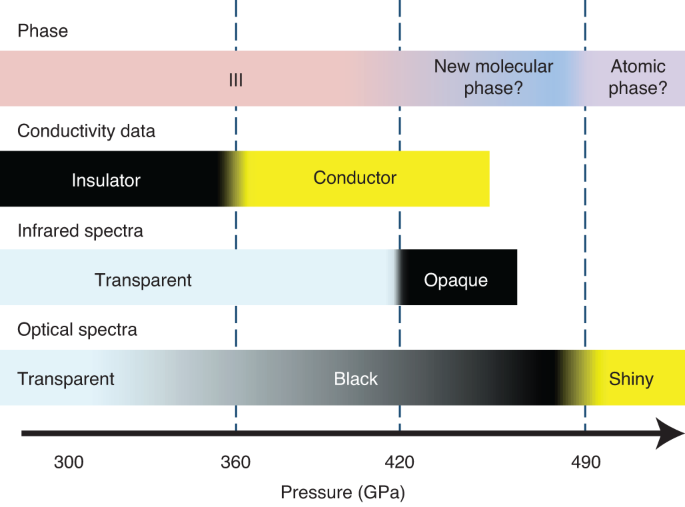 Phase

III

New molecular phase?

Atomic phase?

Conductivity data

Insulator

Conductor

Infrared spectra

Transparent

Opaque

Optical spectra

Transparent

Black

Shiny

300

360

420

490

Pressure (GPa)